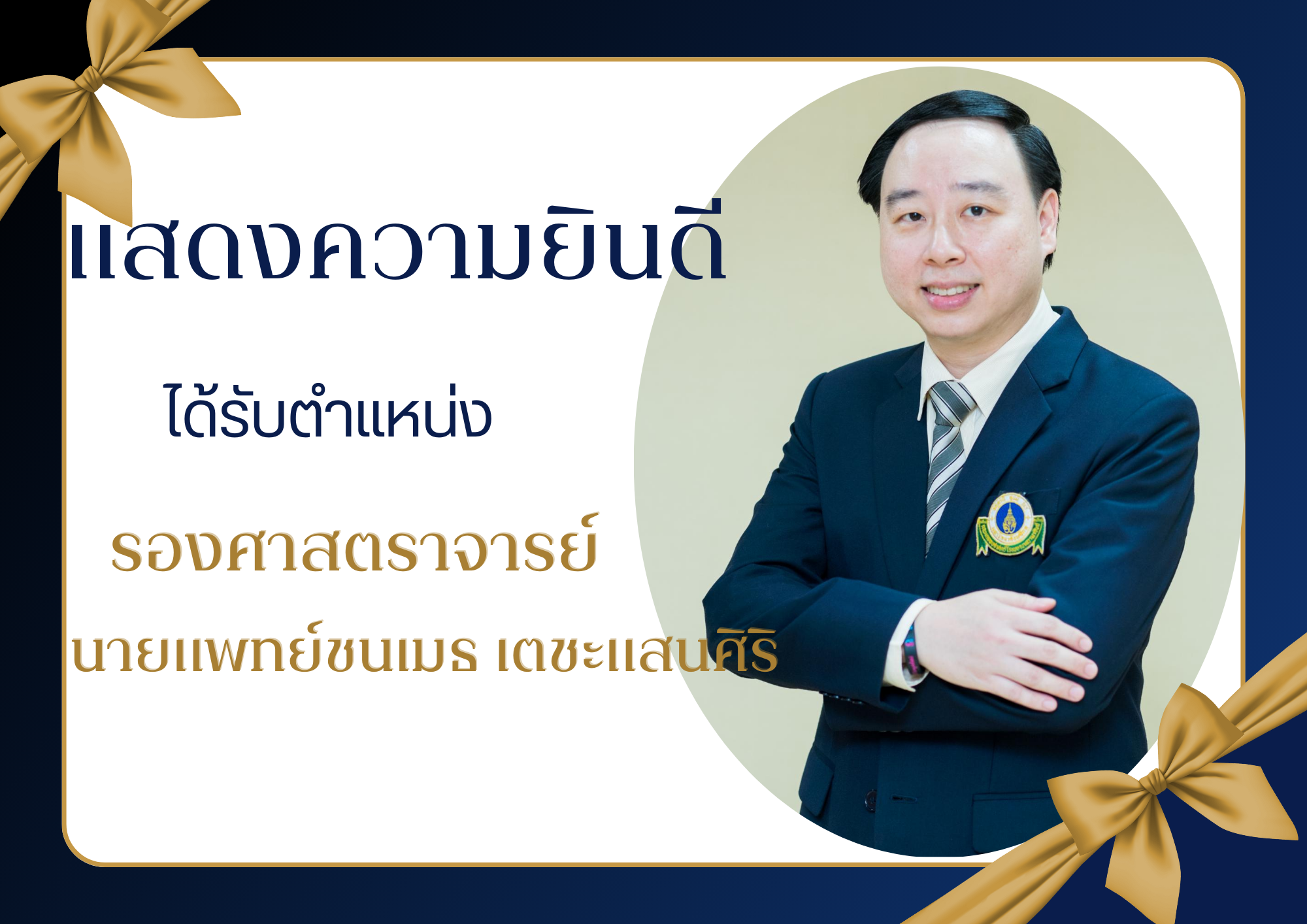 แสดงความยินดี

ได้รับตำแหน่ง

รองศาสตราจารย์

นายแพทย์ชนเมธ เตชะแสนศิริ